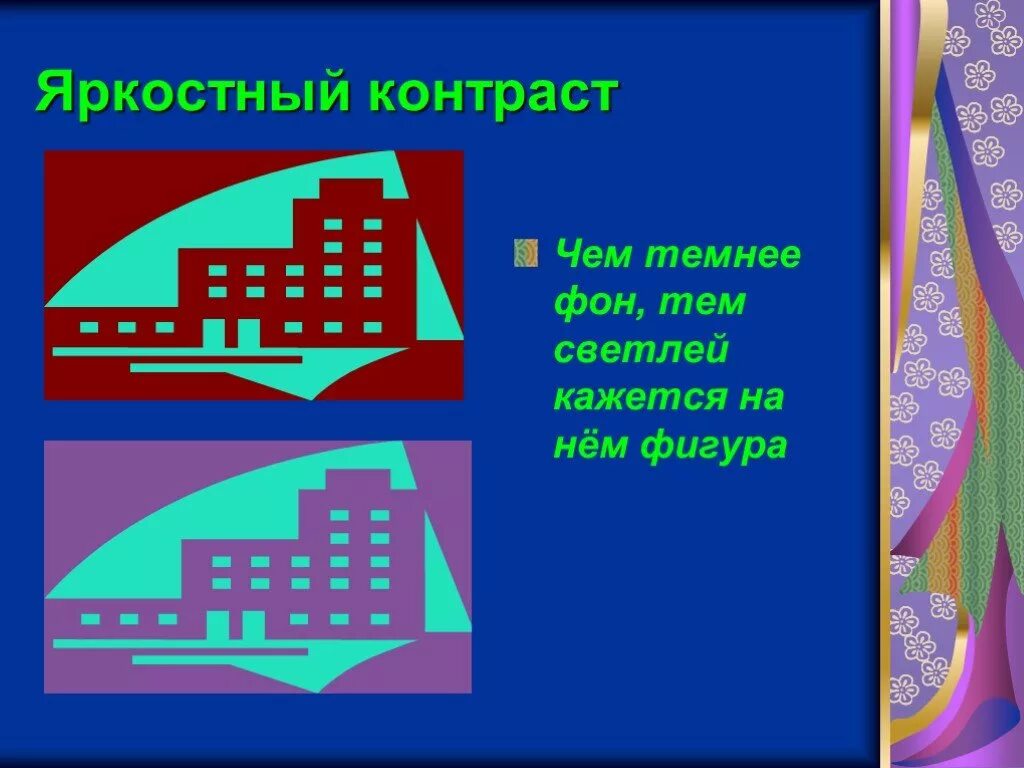 Яркостный контраст

Чем темнее фон, тем светлей кажется на нём фигура